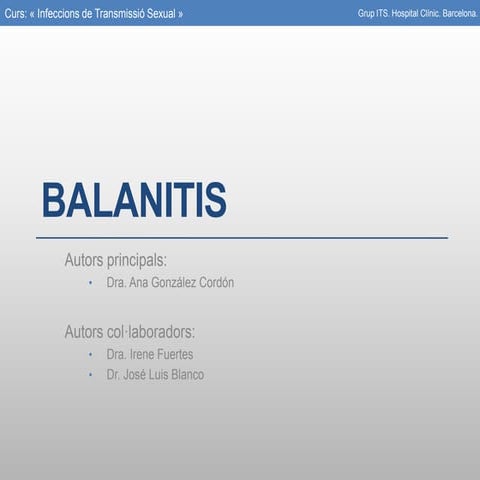 Curs: « Infeccions de Transmissió Sexual »

Grup ITS. Hospital Clínic. Barcelona.

BALANITIS

Autors principals:
• Dra. Ana González Cordón

Autors col·laboradors:
• Dra. Irene Fuertes
• Dr. José Luis Blanco